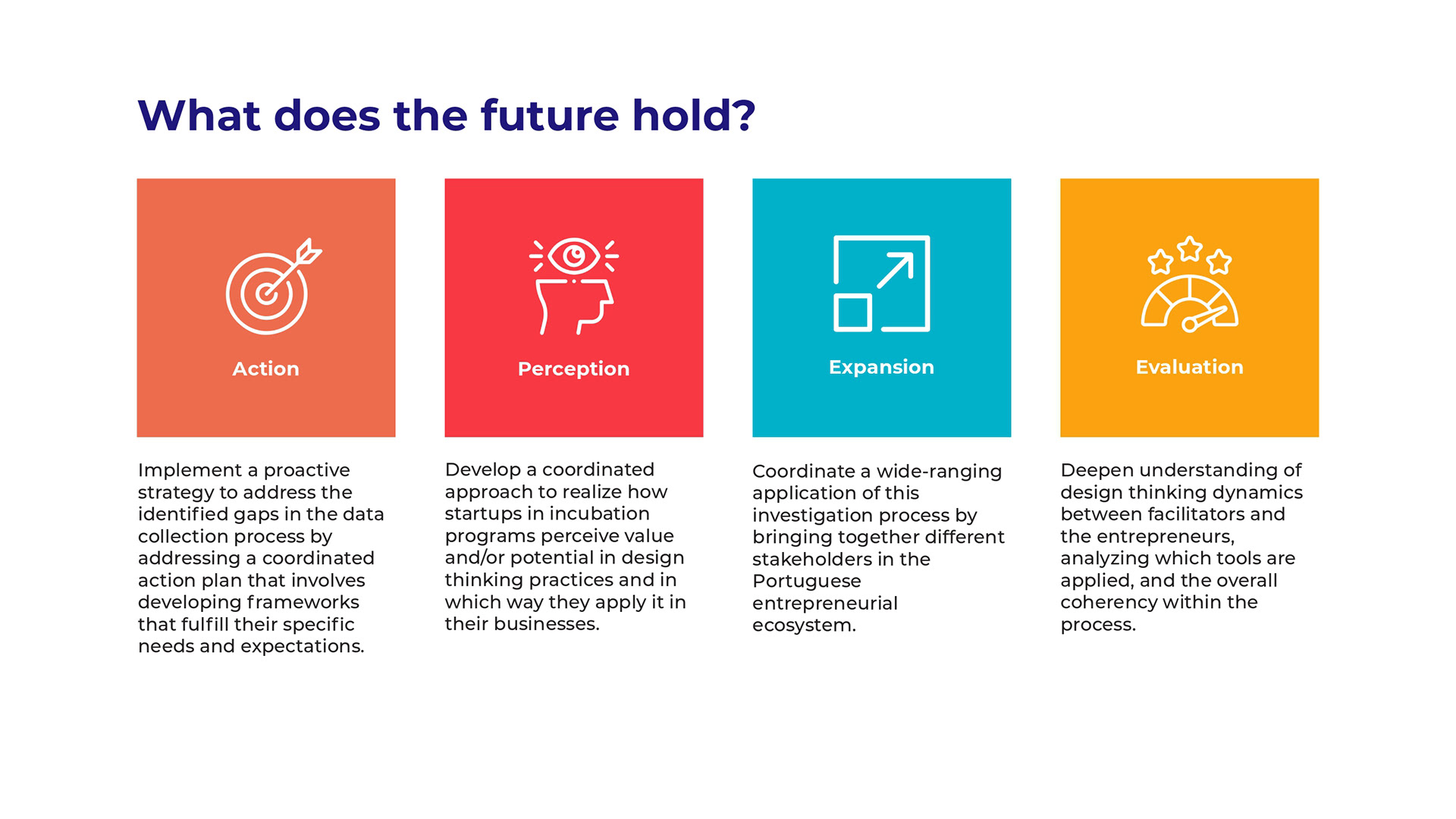 What does the future hold?

Action

Implement a proactive strategy to address the identified gaps in the data collection process by addressing a coordinated action plan that involves developing frameworks that fulfill their specific needs and expectations.

Perception

Develop a coordinated approach to realize how startups in incubation programs perceive value and/or potential in design thinking practices and in which way they apply it in their businesses.

Expansion

Coordinate a wide-ranging application of this investigation process by bringing together different stakeholders in the Portuguese entrepreneurial ecosystem.

Evaluation

Deepen understanding of design thinking dynamics between facilitators and the entrepreneurs, analyzing which tools are applied, and the overall coherency within the process.